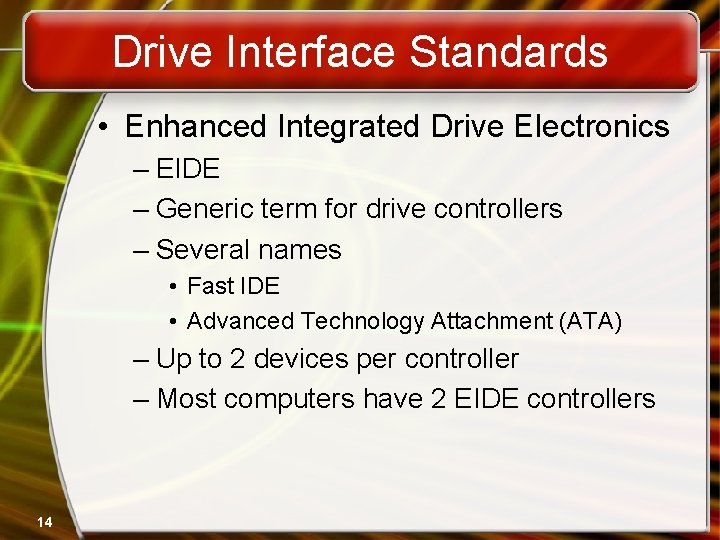 Drive Interface Standards

• Enhanced Integrated Drive Electronics
– EIDE
– Generic term for drive controllers
– Several names
• Fast IDE
• Advanced Technology Attachment (ATA)
– Up to 2 devices per controller
– Most computers have 2 EIDE controllers

14